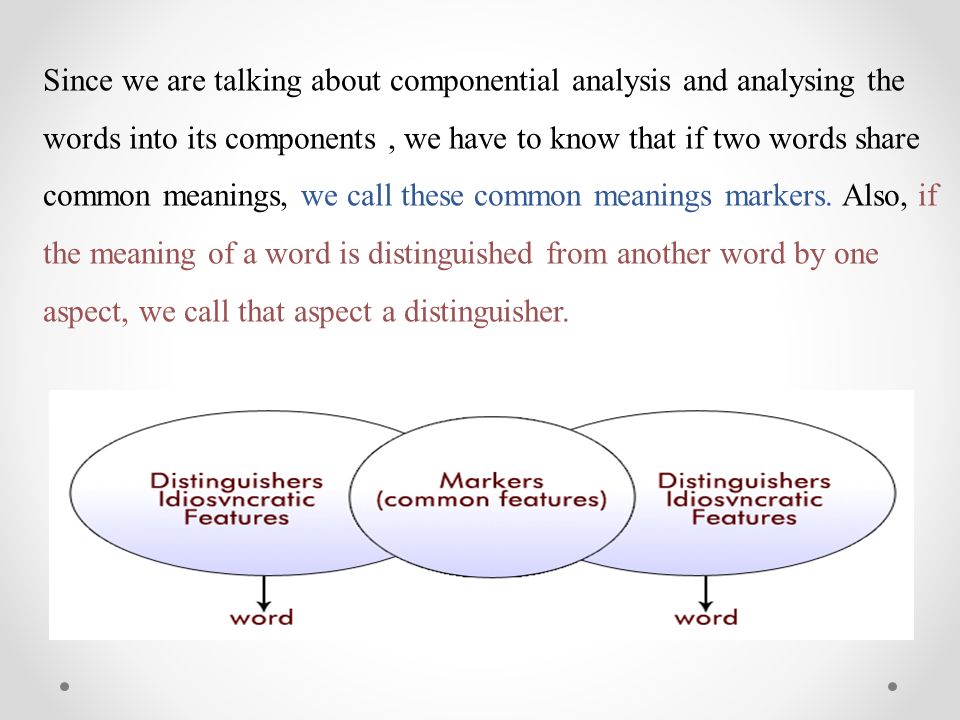 Since we are talking about componential analysis and analysing the words into its components , we have to know that if two words share common meanings, we call these common meanings markers. Also, if the meaning of a word is distinguished from another word by one aspect, we call that aspect a distinguisher.

Distinguishers Idiosvncratic Features

Markers (common features)

Distinguishers Idiosvncratic Features

word

word